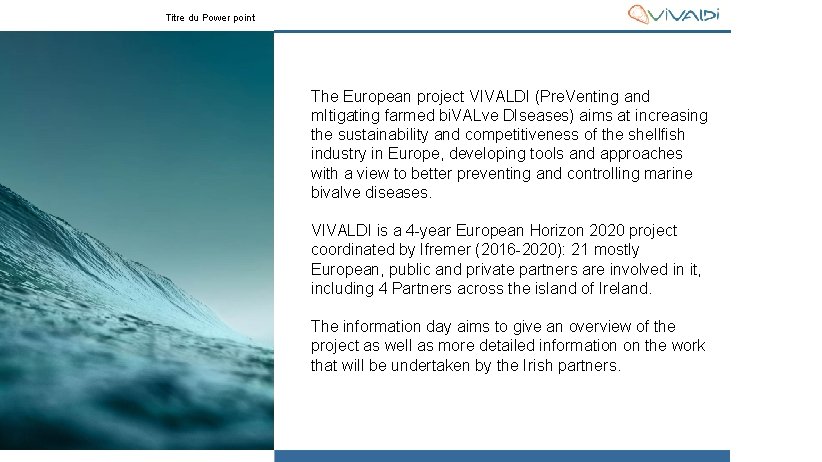 Titre du Power point

VIVALDI

The European project VIVALDI (PreVenting and mItigating farmed biVALve DIseases) aims at increasing the sustainability and competitiveness of the shellfish industry in Europe, developing tools and approaches with a view to better preventing and controlling marine bivalve diseases.

VIVALDI is a 4-year European Horizon 2020 project coordinated by Ifremer (2016-2020): 21 mostly European, public and private partners are involved in it, including 4 Partners across the island of Ireland.

The information day aims to give an overview of the project as well as more detailed information on the work that will be undertaken by the Irish partners.